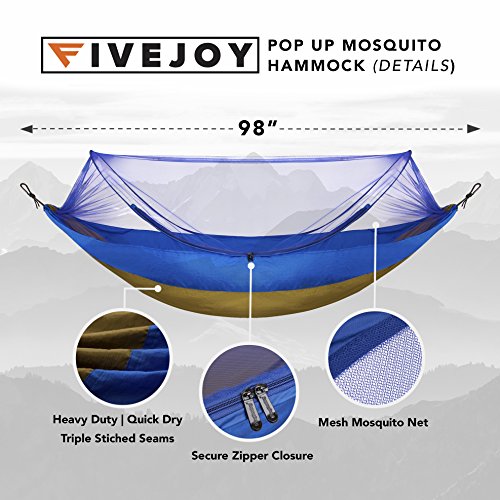 FIVEJOY POP UP MOSQUITO HAMMOCK (DETAILS)

98"

Heavy Duty | Quick Dry
Triple Stiched Seams

Secure Zipper Closure

Mesh Mosquito Net